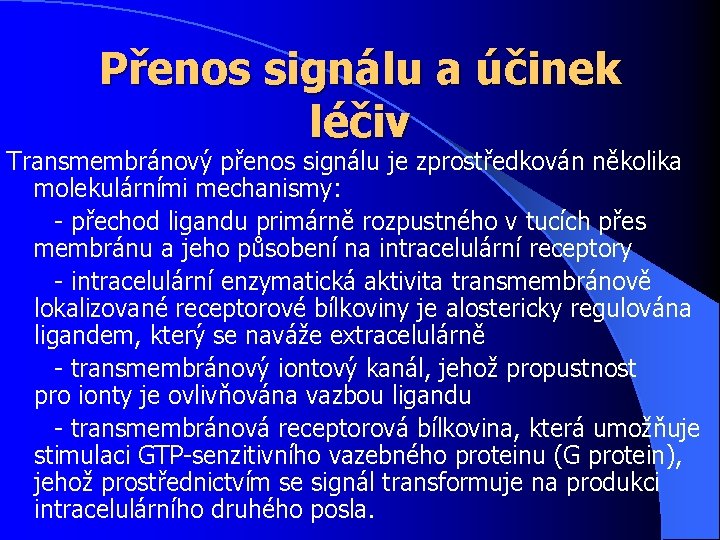 Přenos signálu a účinek léčiv

Transmembránový přenos signálu je zprostředkován několika molekulárními mechanismy:

- přechod ligandu primárně rozpustného v tucích přes membránu a jeho působení na intracelulární receptory

- intracelulární enzymatická aktivita transmembránově lokalizované receptorové bílkoviny je alostericky regulována ligandem, který se naváže extracelulárně

- transmembránový iontový kanál, jehož propustnost pro ionty je ovlivňována vazbou ligandu

- transmembránová receptorová bílkovina, která umožňuje stimulaci GTP-senzitivního vazebného proteinu (G protein), jehož prostřednictvím se signál transformuje na produkci intracelulárního druhého posla.